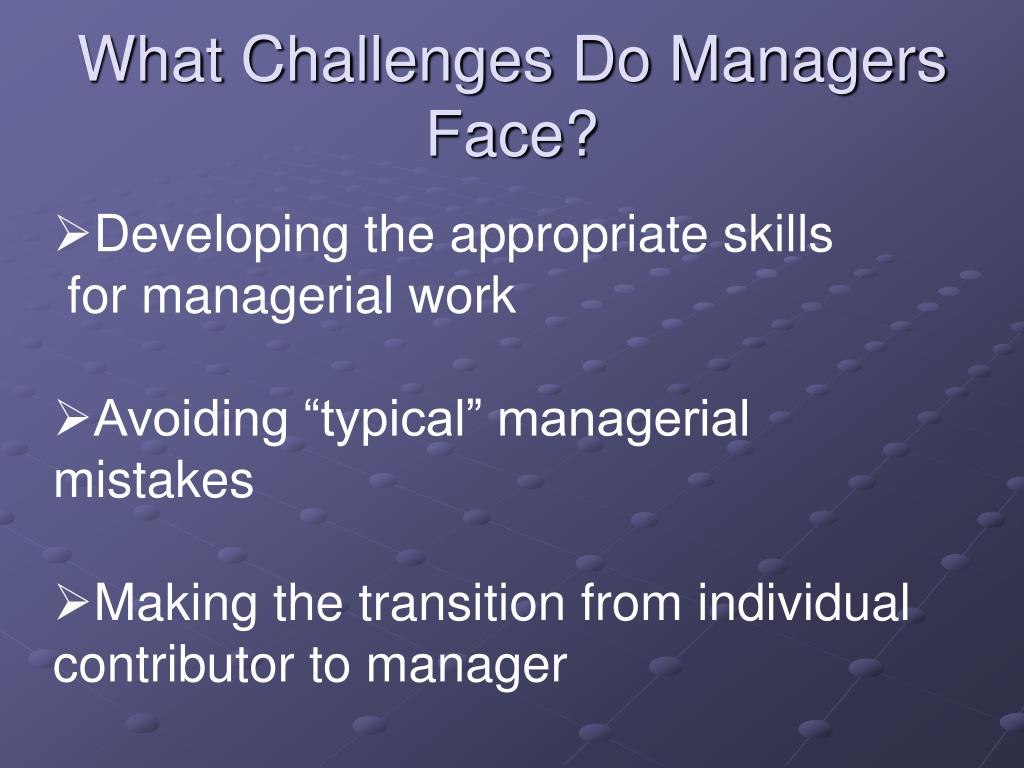 What Challenges Do Managers Face?

➢Developing the appropriate skills for managerial work

➢Avoiding “typical” managerial mistakes

➢Making the transition from individual contributor to manager